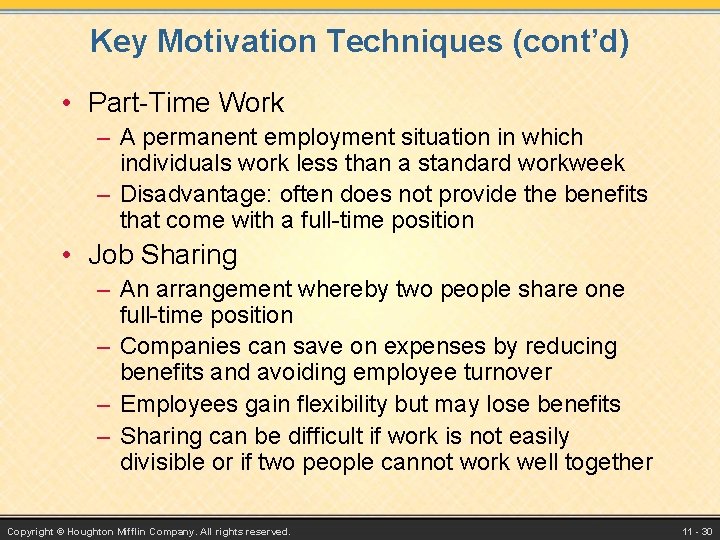 Key Motivation Techniques (cont'd)

• Part-Time Work
– A permanent employment situation in which individuals work less than a standard workweek
– Disadvantage: often does not provide the benefits that come with a full-time position

• Job Sharing
– An arrangement whereby two people share one full-time position
– Companies can save on expenses by reducing benefits and avoiding employee turnover
– Employees gain flexibility but may lose benefits
– Sharing can be difficult if work is not easily divisible or if two people cannot work well together

Copyright © Houghton Mifflin Company. All rights reserved.

11 - 30